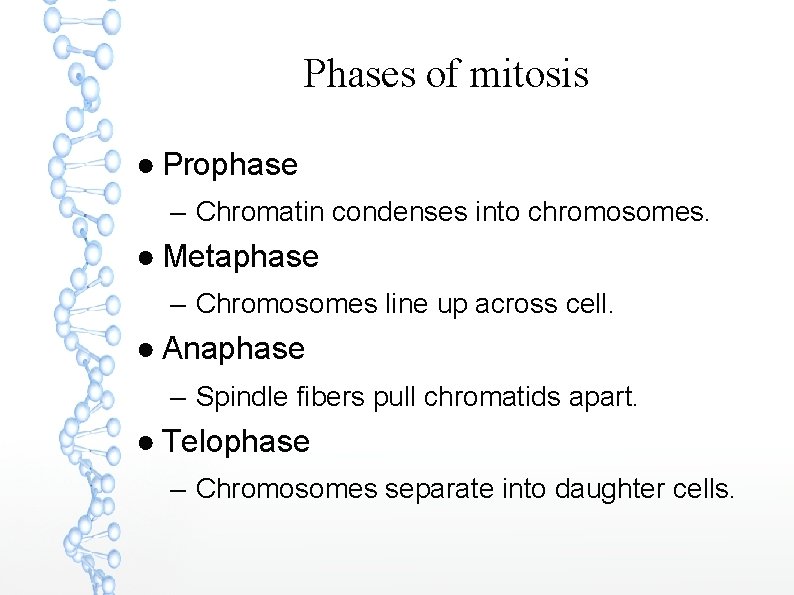 Phases of mitosis

● Prophase
– Chromatin condenses into chromosomes.
● Metaphase
– Chromosomes line up across cell.
● Anaphase
– Spindle fibers pull chromatids apart.
● Telophase
– Chromosomes separate into daughter cells.